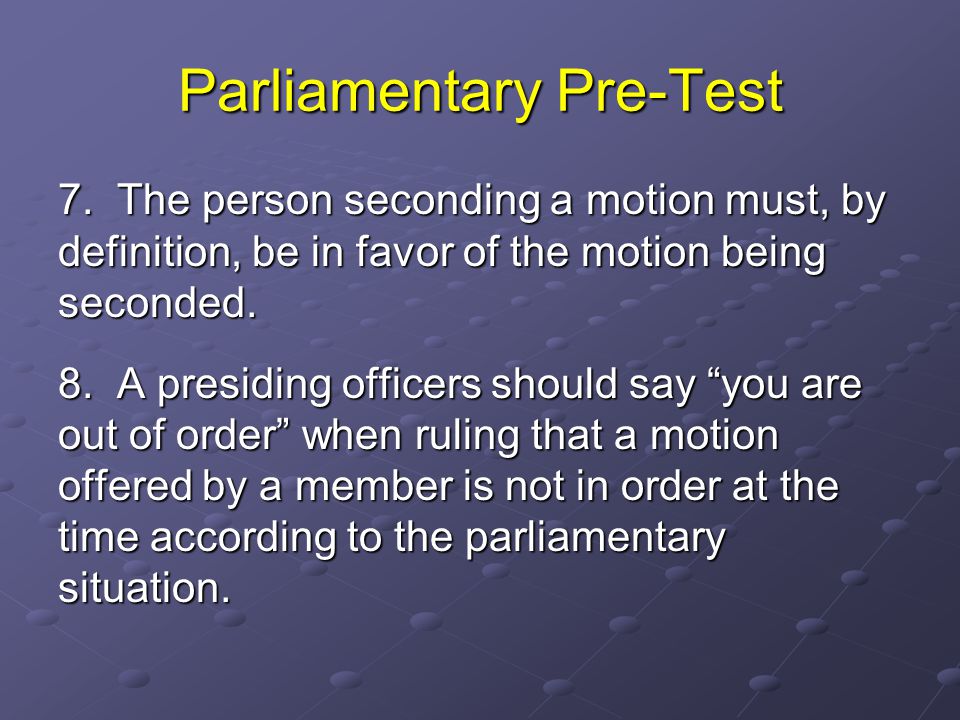 Parliamentary Pre-Test

7. The person seconding a motion must, by definition, be in favor of the motion being seconded.

8. A presiding officers should say “you are out of order” when ruling that a motion offered by a member is not in order at the time according to the parliamentary situation.